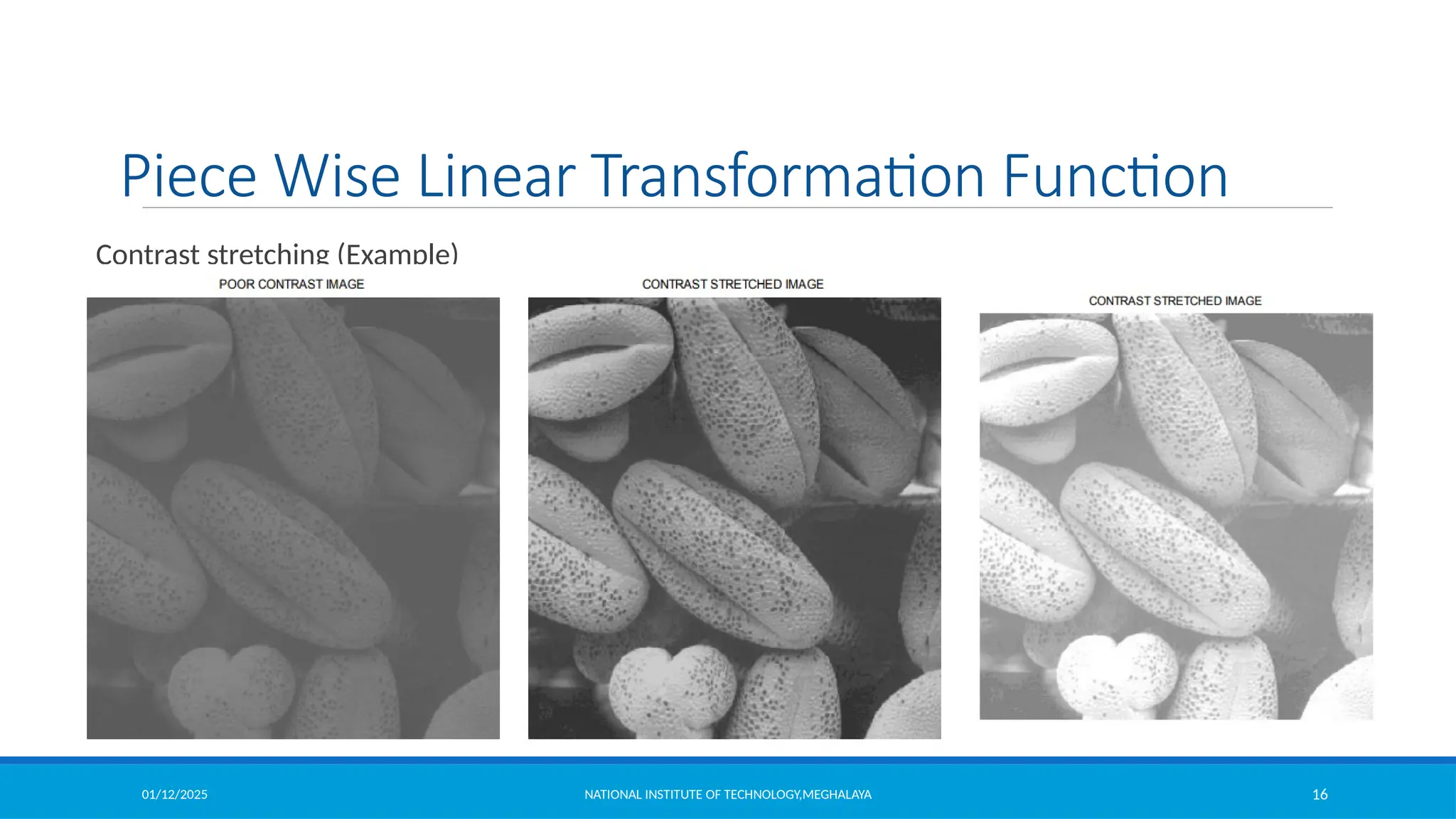 Piece Wise Linear Transformation Function

Contrast stretching (Example)

POOR CONTRAST IMAGE

CONTRAST STRETCHED IMAGE

CONTRAST STRETCHED IMAGE

01/12/2025

NATIONAL INSTITUTE OF TECHNOLOGY,MEGHALAYA

16